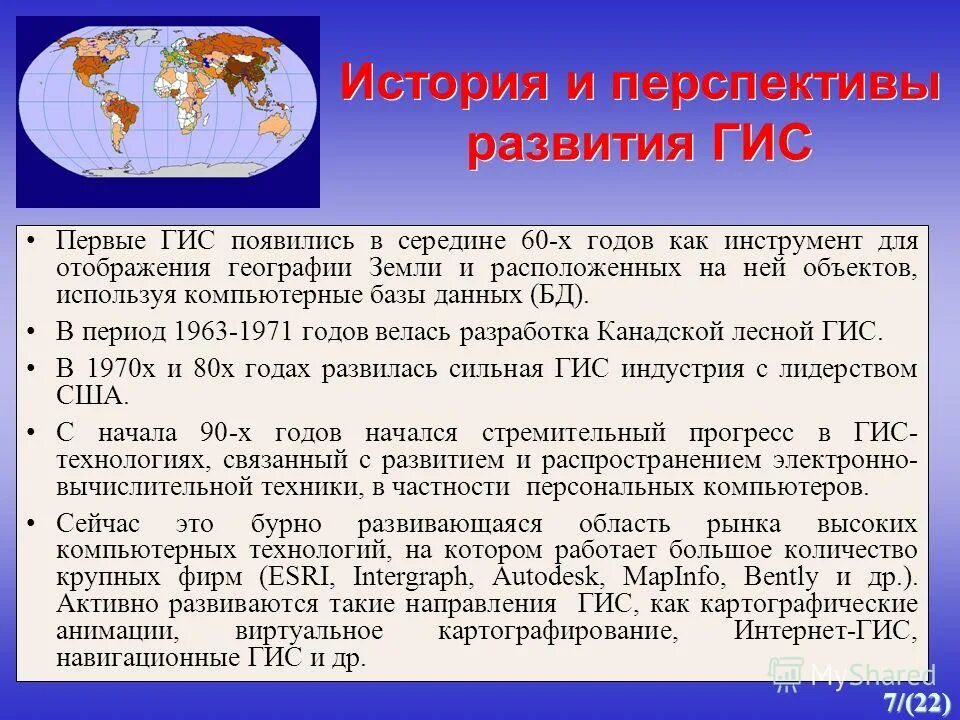 История и перспективы развития ГИС

• Первые ГИС появились в середине 60-х годов как инструмент для отображения географии Земли и расположенных на ней объектов, используя компьютерные базы данных (БД).

• В период 1963-1971 годов велась разработка Канадской лесной ГИС.

• В 1970х и 80х годах развилась сильная ГИС индустрия с лидерством США.

• С начала 90-х годов начался стремительный прогресс в ГИС-технологиях, связанный с развитием и распространением электронно-вычислительной техники, в частности персональных компьютеров.

• Сейчас это бурно развивающаяся область рынка высоких компьютерных технологий, на котором работает большое количество крупных фирм (ESRI, Intergraph, Autodesk, MapInfo, Bently и др.). Активно развиваются такие направления ГИС, как картографические анимации, виртуальное картографирование, Интернет-ГИС, навигационные ГИС и др.

MyShared

7/(22)